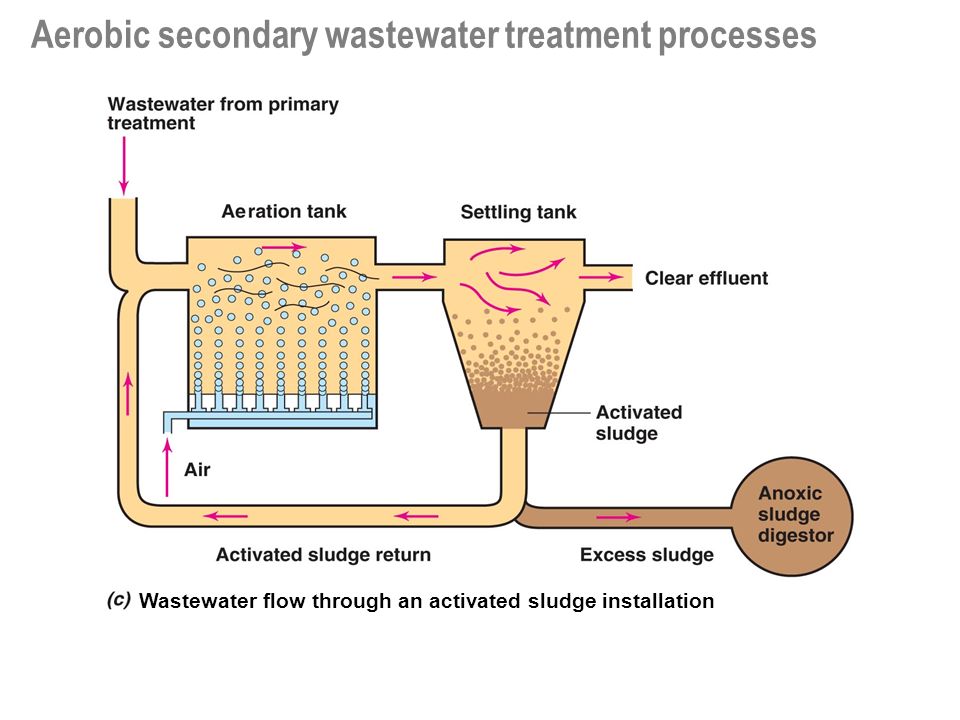 Aerobic secondary wastewater treatment processes

Wastewater from primary treatment

Aeration tank

Settling tank

Clear effluent

Activated sludge

Air

Anoxic sludge digestor

Activated sludge return

Excess sludge

(c) Wastewater flow through an activated sludge installation